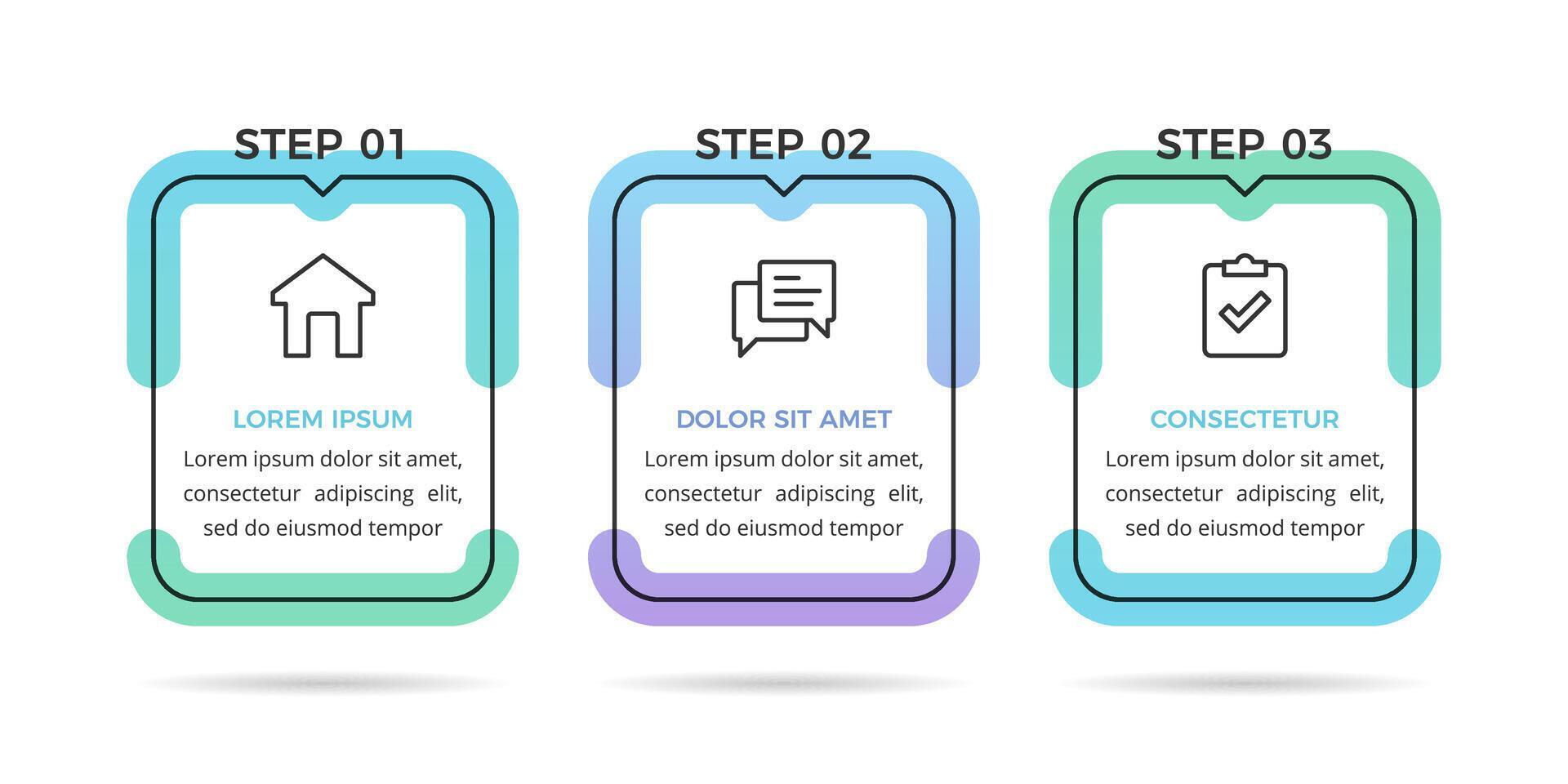 STEP 01

LOREM IPSUM

Lorem ipsum dolor sit amet, consectetur adipiscing elit, sed do eiusmod tempor

STEP 02

DOLOR SIT AMET

Lorem ipsum dolor sit amet, consectetur adipiscing elit, sed do eiusmod tempor

STEP 03

CONSECTETUR

Lorem ipsum dolor sit amet, consectetur adipiscing elit, sed do eiusmod tempor